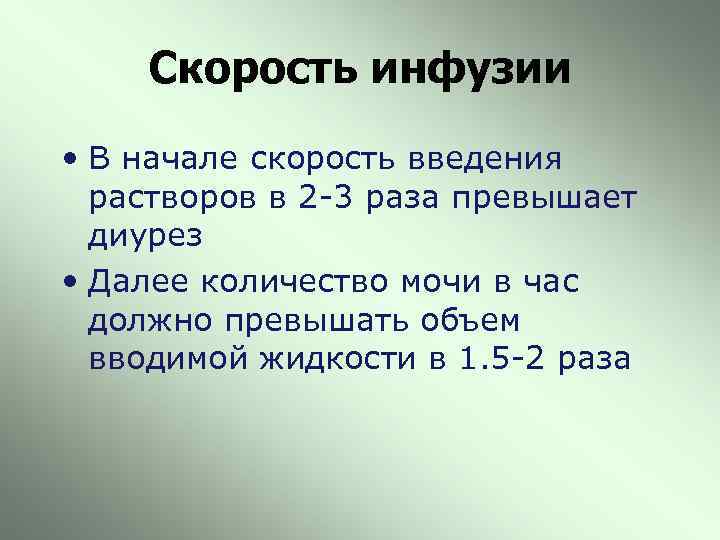 Скорость инфузии

• В начале скорость введения растворов в 2-3 раза превышает диурез

• Далее количество мочи в час должно превышать объем вводимой жидкости в 1.5-2 раза